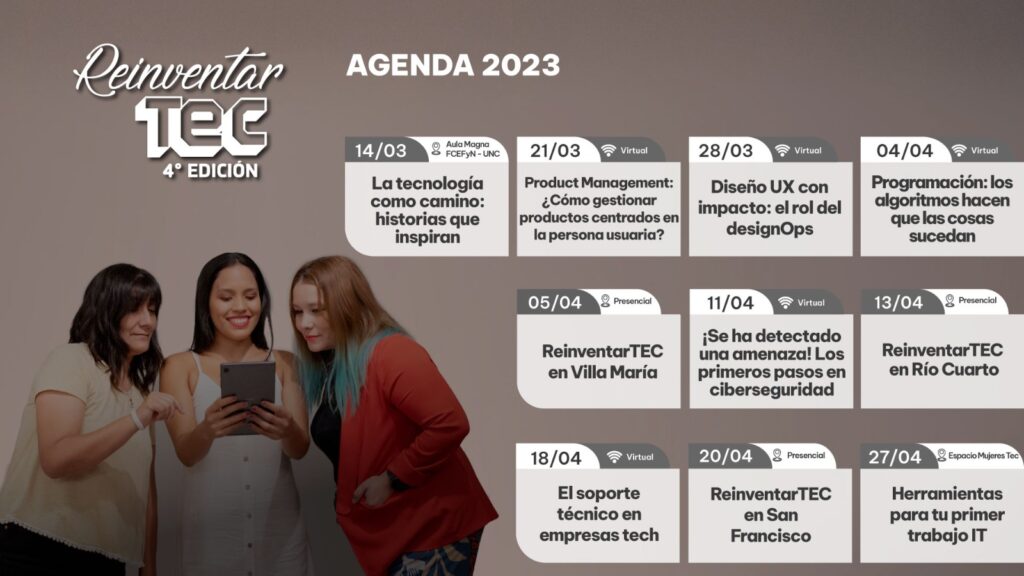 Reinventar TEC
4° EDICIÓN

AGENDA 2023

14/03 Aula Magna FCEFyN - UNC
La tecnología como camino: historias que inspiran

21/03 Virtual
Product Management: ¿Cómo gestionar productos centrados en la persona usuaria?

28/03 Virtual
Diseño UX con impacto: el rol del designOps

04/04 Virtual
Programación: los algoritmos hacen que las cosas sucedan

05/04 Presencial
ReinventarTEC en Villa María

11/04 Virtual
¡Se ha detectado una amenaza! Los primeros pasos en ciberseguridad

13/04 Presencial
ReinventarTEC en Río Cuarto

18/04 Virtual
El soporte técnico en empresas tech

20/04 Presencial
ReinventarTEC en San Francisco

27/04 Espacio Mujeres Tec
Herramientas para tu primer trabajo IT